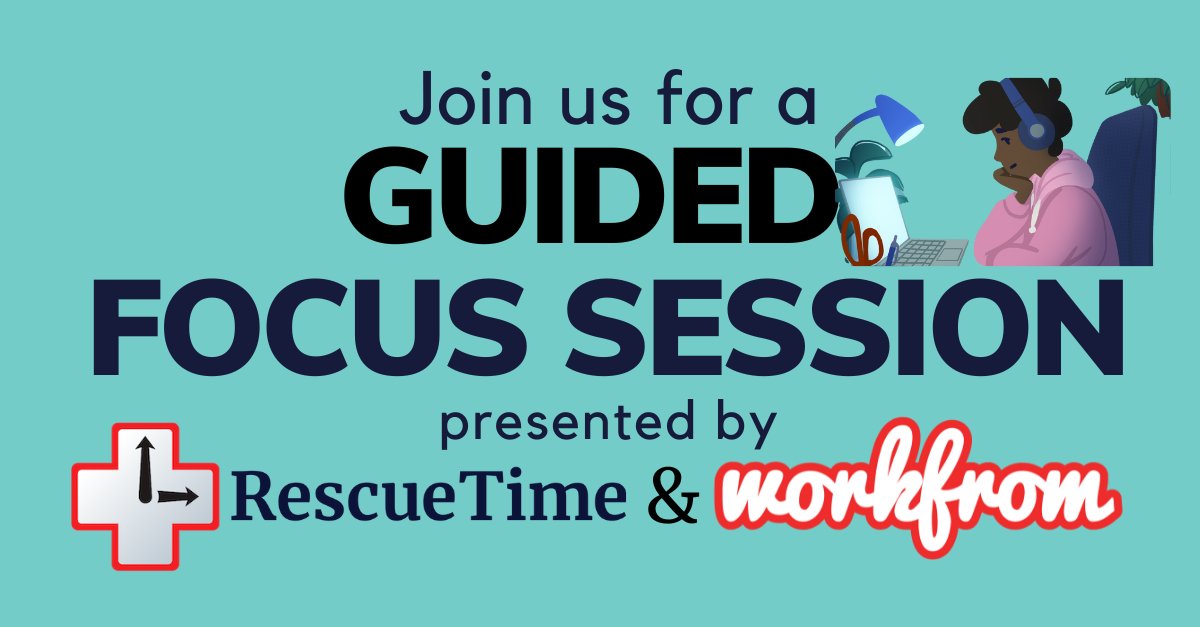 Join us for a
GUIDED
FOCUS SESSION
presented by
RescueTime & workfrom